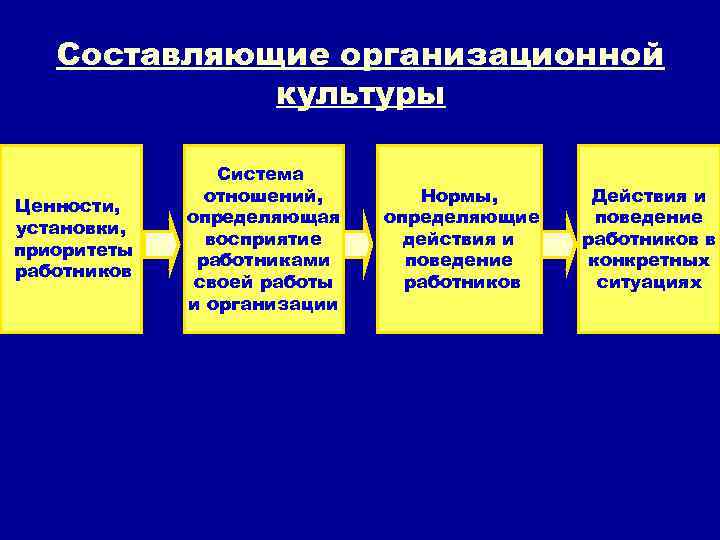 Составляющие организационной культуры

Ценности, установки, приоритеты работников

Система отношений, определяющая восприятие работниками своей работы и организации

Нормы, определяющие действия и поведение работников

Действия и поведение работников в конкретных ситуациях